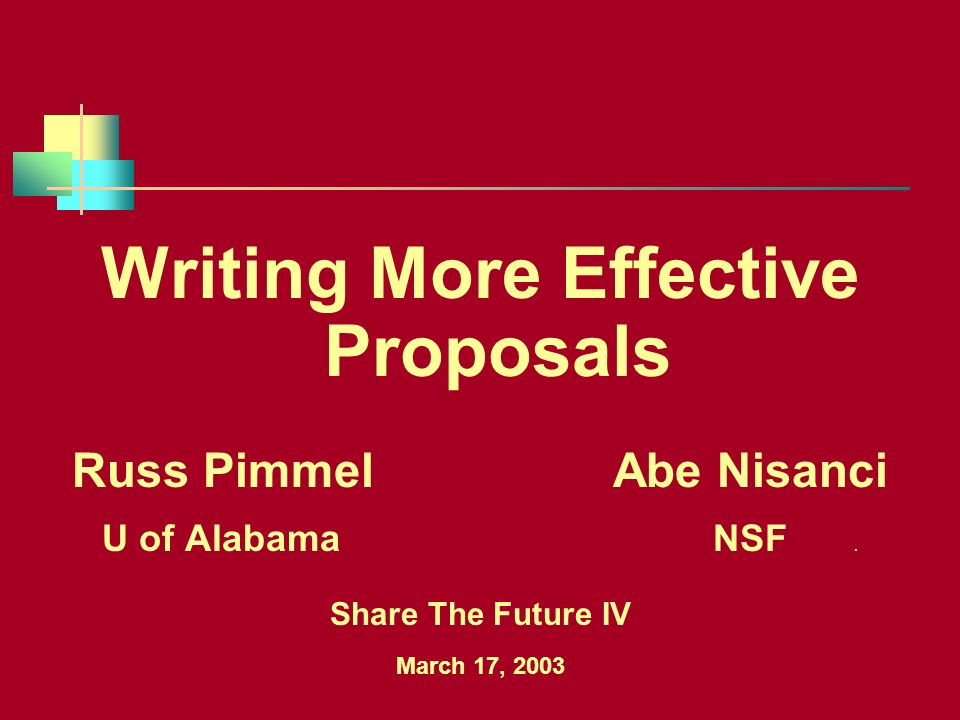 Writing More Effective Proposals

Russ Pimmel
U of Alabama

Abe Nisanci
NSF

Share The Future IV

March 17, 2003